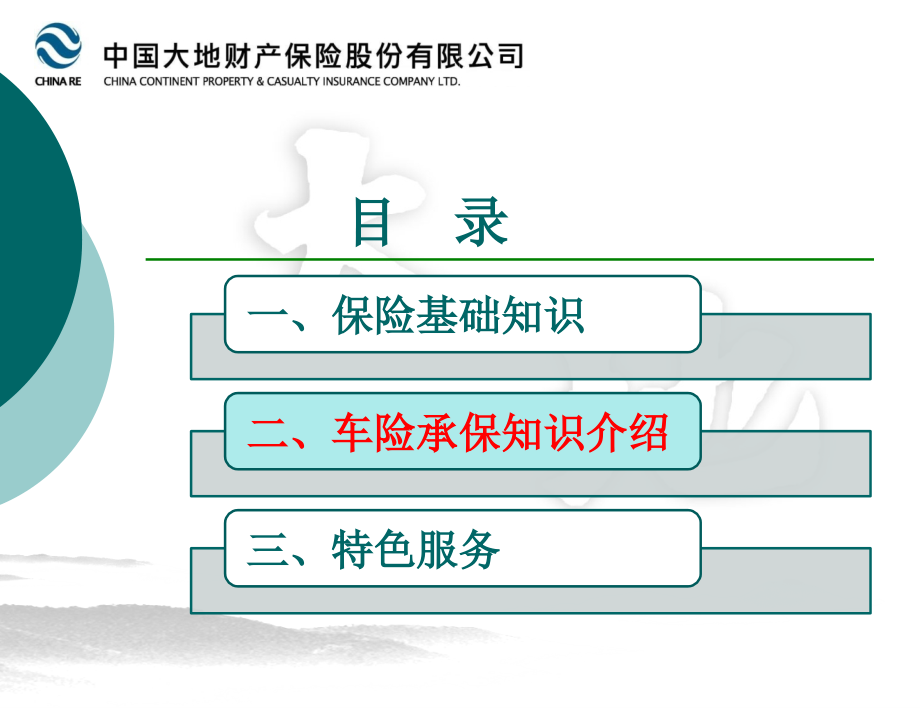 CHINA RE
中国大地财产保险股份有限公司
CHINA CONTINENT PROPERTY & CASUALTY INSURANCE COMPANY LTD.

目 录

一、保险基础知识

二、车险承保知识介绍

三、特色服务